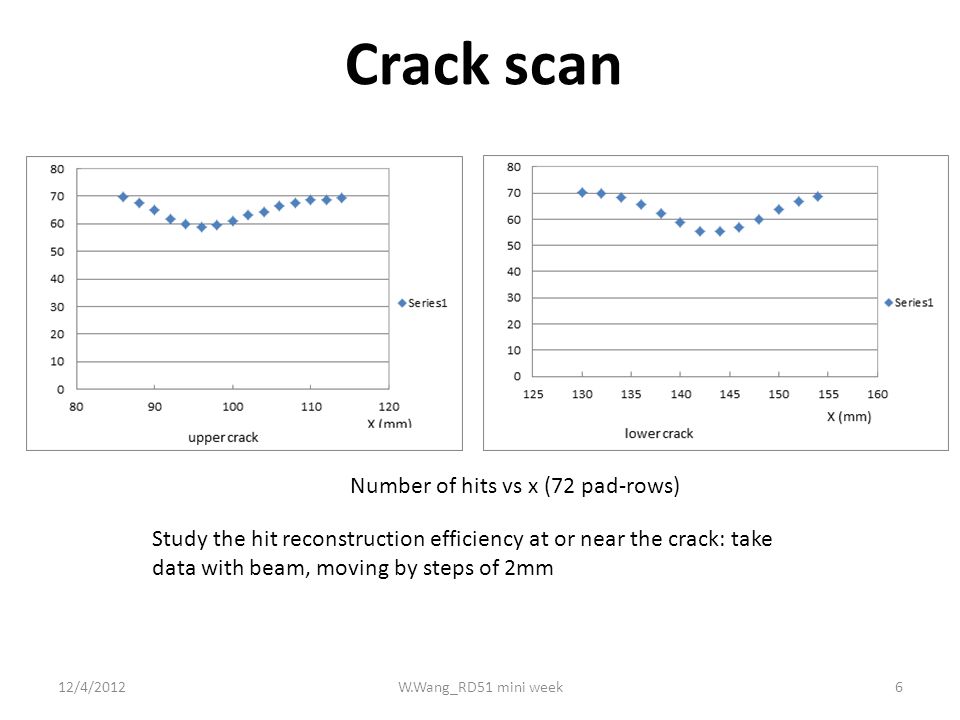 Crack scan

80
70
60
50
40
30
20
10
0
80
90
100
110
120
X (mm)
upper crack
Series1

80
70
60
50
40
30
20
10
0
125
130
135
140
145
150
155
160
X (mm)
lower crack
Series1

Number of hits vs x (72 pad-rows)

Study the hit reconstruction efficiency at or near the crack: take data with beam, moving by steps of 2mm

12/4/2012
W.Wang_RD51 mini week
6